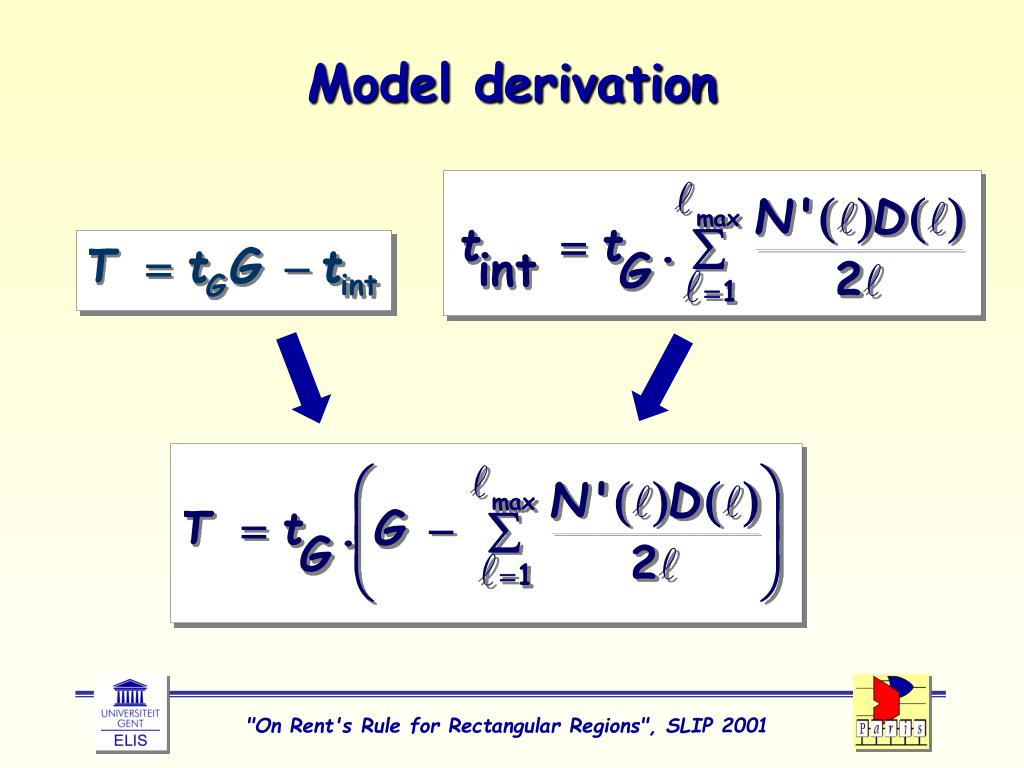 Model derivation

$T = t_G G - t_{int}$

$t_{int} = t_G \cdot \sum_{\ell=1}^{\ell_{max}} \frac{N'(\ell)D(\ell)}{2\ell}$

$T = t_G \cdot \left( G - \sum_{\ell=1}^{\ell_{max}} \frac{N'(\ell)D(\ell)}{2\ell} \right)$

UNIVERSITEIT GENT
ELIS

"On Rent's Rule for Rectangular Regions", SLIP 2001

Paris